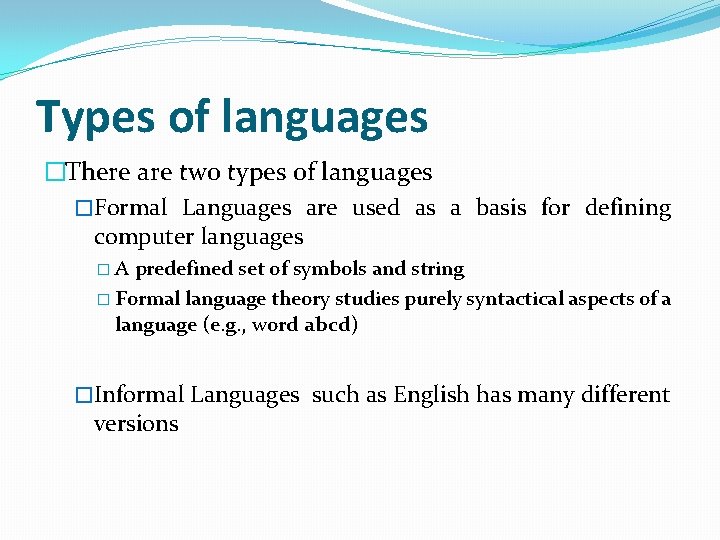 Types of languages

□There are two types of languages

□Formal Languages are used as a basis for defining computer languages

□ A predefined set of symbols and string

□ Formal language theory studies purely syntactical aspects of a language (e.g., word abcd)

□Informal Languages such as English has many different versions